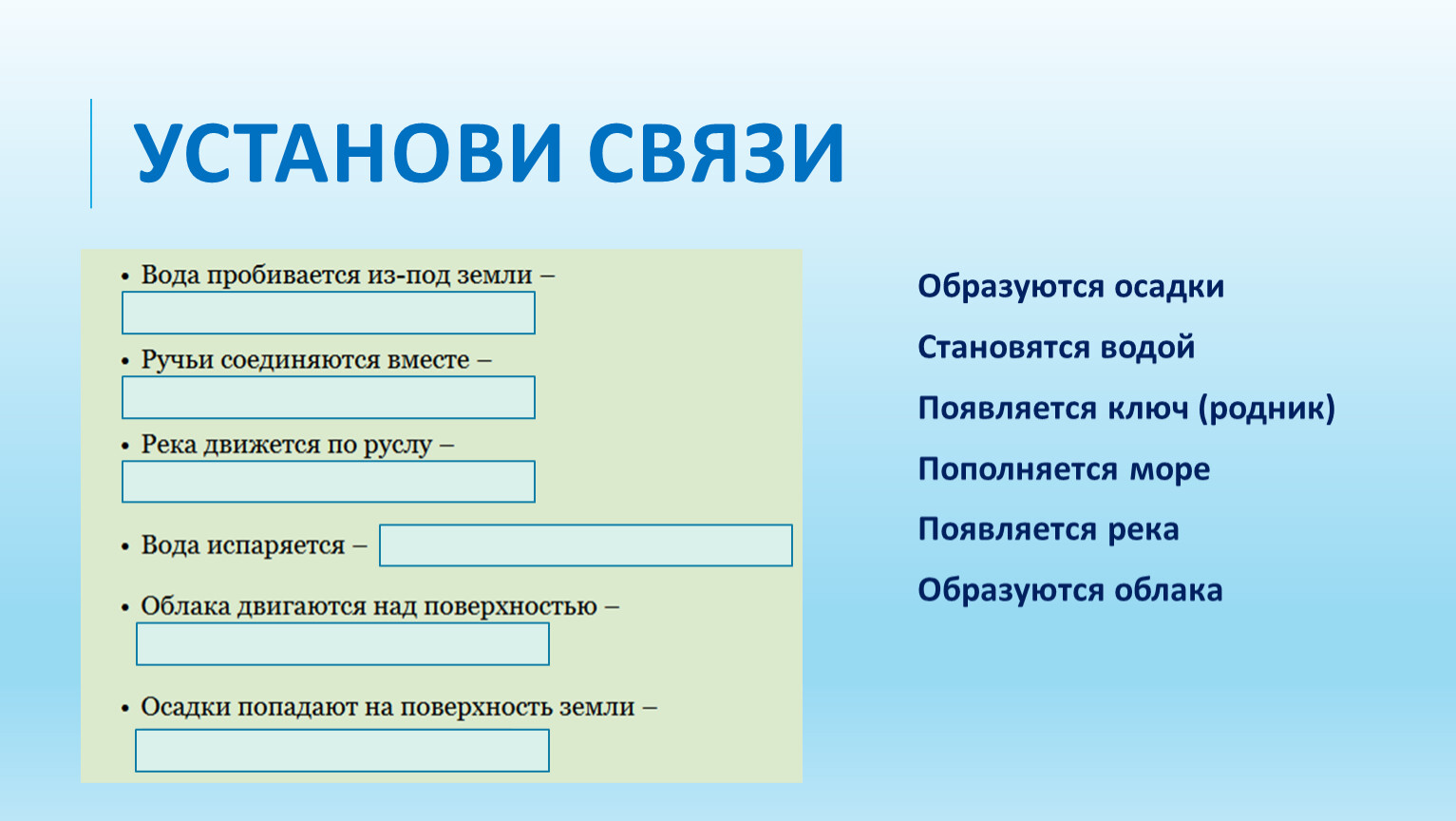 УСТАНОВИ СВЯЗИ

• Вода пробивается из-под земли –

• Ручьи соединяются вместе –

• Река движется по руслу –

• Вода испаряется –

• Облака двигаются над поверхностью –

• Осадки попадают на поверхность земли –

Образуются осадки

Становятся водой

Появляется ключ (родник)

Пополняется море

Появляется река

Образуются облака